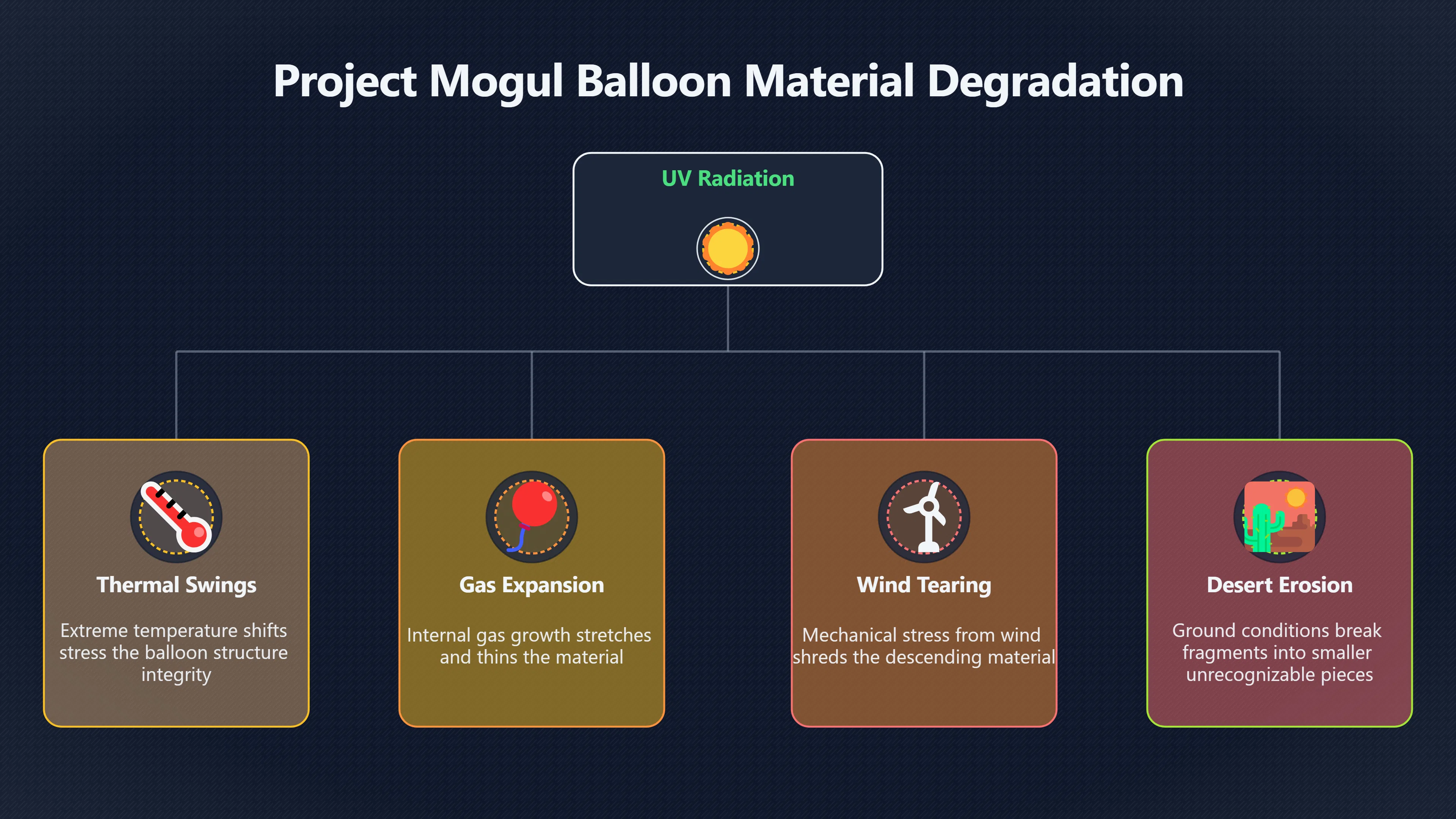 Project Mogul Balloon Material Degradation

UV Radiation

Thermal Swings

Extreme temperature shifts stress the balloon structure integrity

Gas Expansion

Internal gas growth stretches and thins the material

Wind Tearing

Mechanical stress from wind shreds the descending material

Desert Erosion

Ground conditions break fragments into smaller unrecognizable pieces